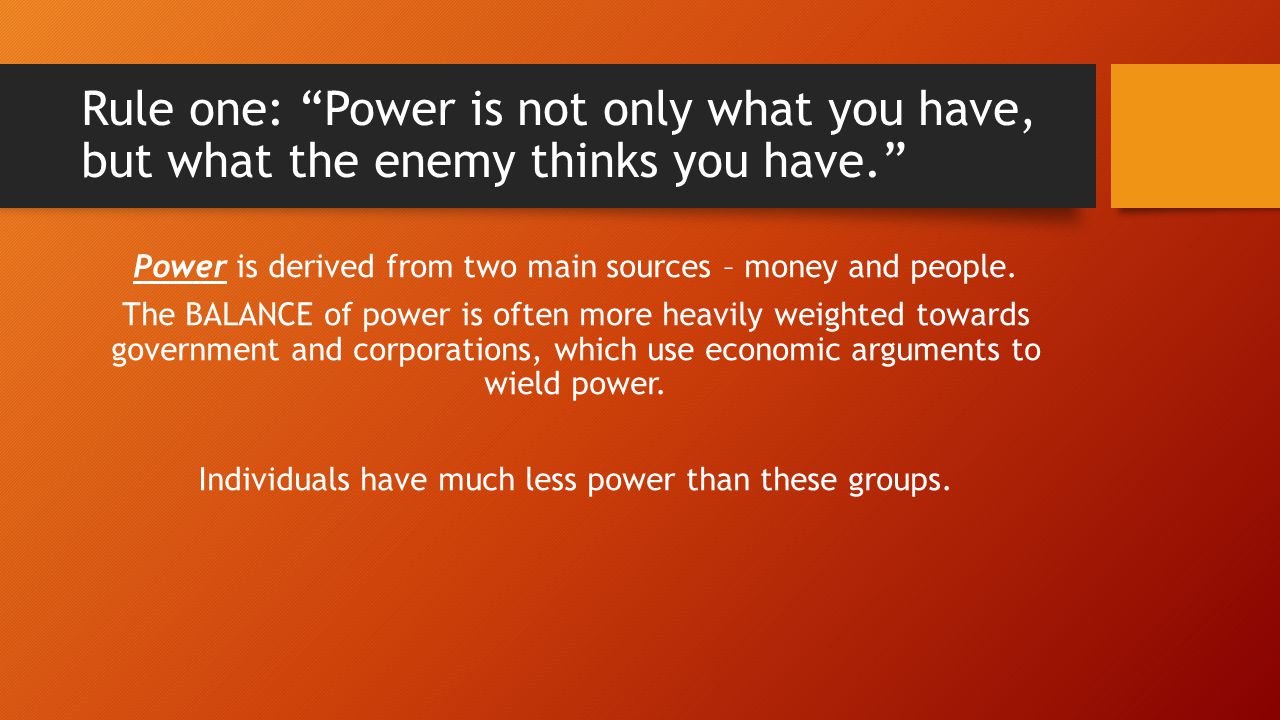 Rule one: “Power is not only what you have, but what the enemy thinks you have.”

Power is derived from two main sources – money and people.

The BALANCE of power is often more heavily weighted towards government and corporations, which use economic arguments to wield power.

Individuals have much less power than these groups.